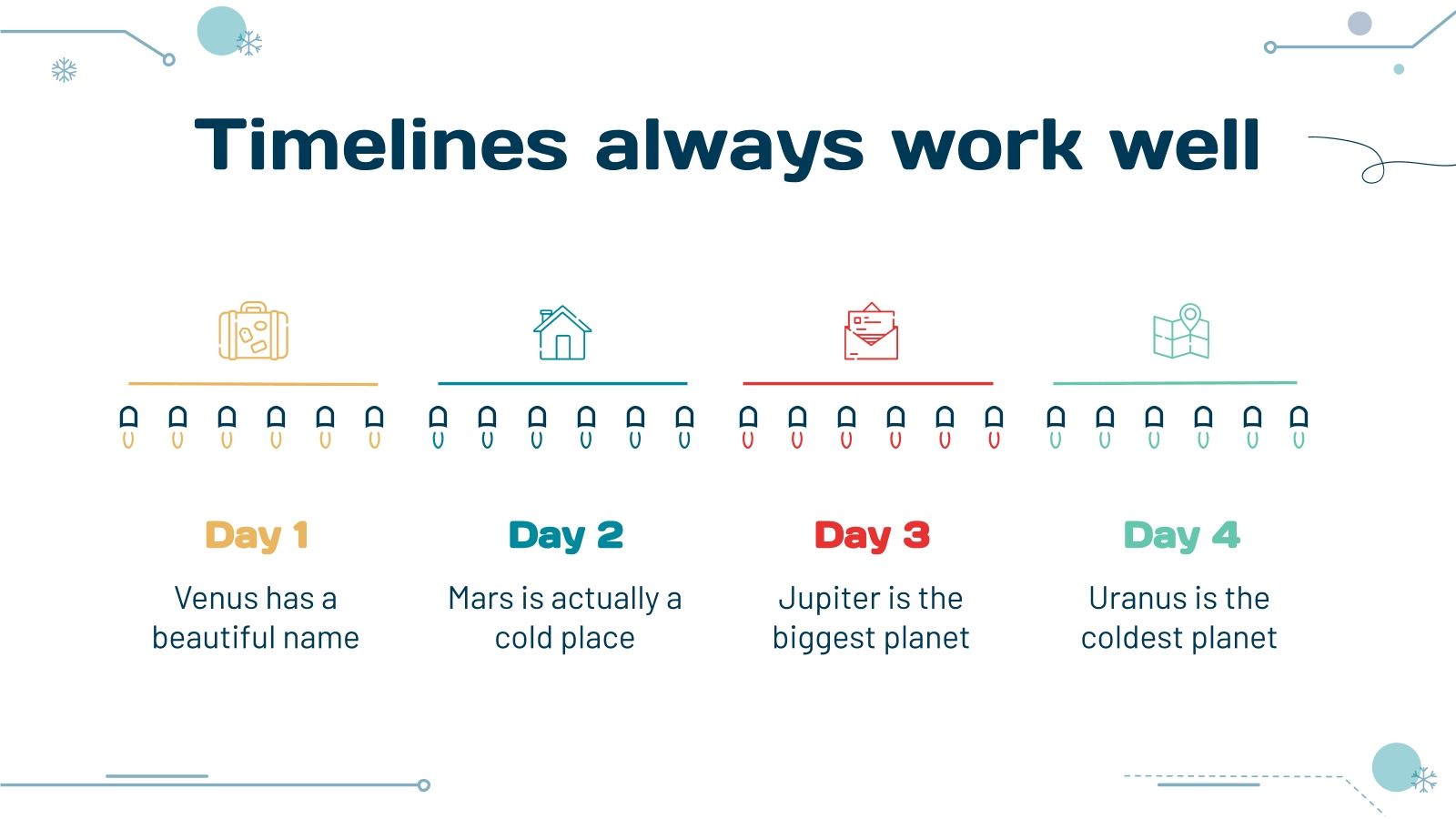 Timelines always work well

Day 1

Venus has a beautiful name

Day 2

Mars is actually a cold place

Day 3

Jupiter is the biggest planet

Day 4

Uranus is the coldest planet